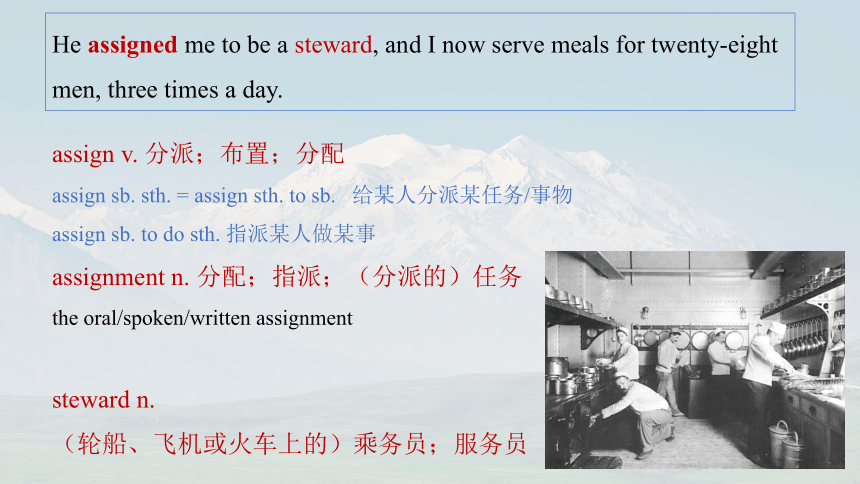 He assigned me to be a steward, and I now serve meals for twenty-eight men, three times a day.

assign v. 分派；布置；分配

assign sb. sth. = assign sth. to sb.   给某人分派某任务/事物

assign sb. to do sth. 指派某人做某事

assignment n. 分配；指派；（分派的）任务

the oral/spoken/written assignment

steward n.

（轮船、飞机或火车上的）乘务员；服务员